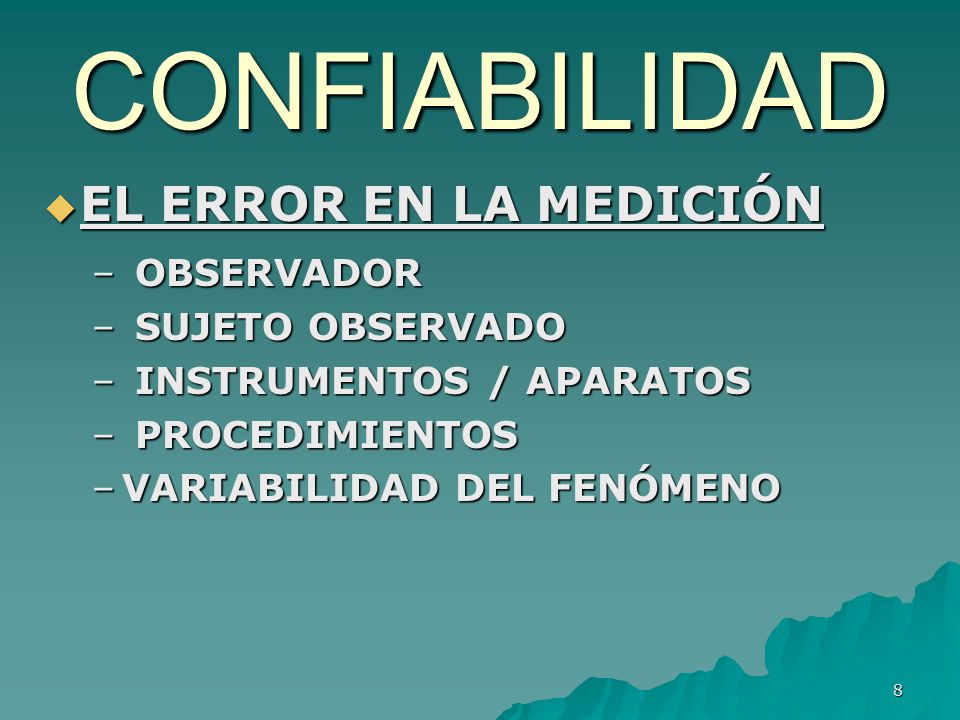 CONFIABILIDAD

EL ERROR EN LA MEDICIÓN

– OBSERVADOR
– SUJETO OBSERVADO
– INSTRUMENTOS / APARATOS
– PROCEDIMIENTOS
– VARIABILIDAD DEL FENÓMENO

8